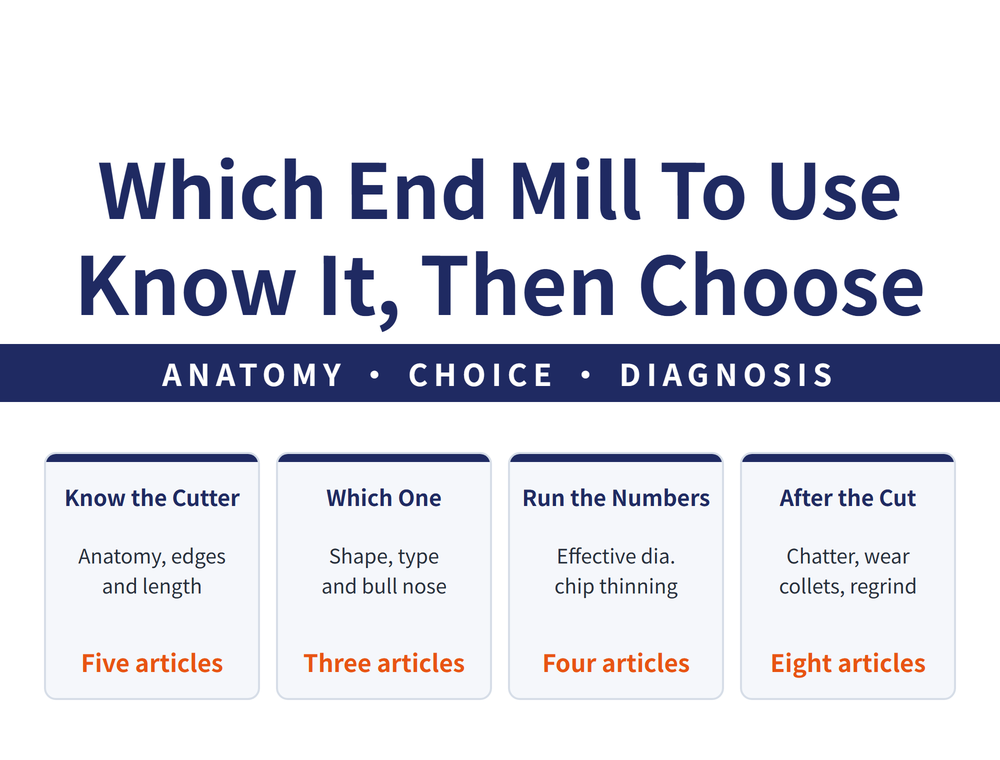 Which End Mill To Use
Know It, Then Choose

ANATOMY • CHOICE • DIAGNOSIS

Know the Cutter

Anatomy, edges and length

Five articles

Which One

Shape, type and bull nose

Three articles

Run the Numbers

Effective dia. chip thinning

Four articles

After the Cut

Chatter, wear collets, regrind

Eight articles